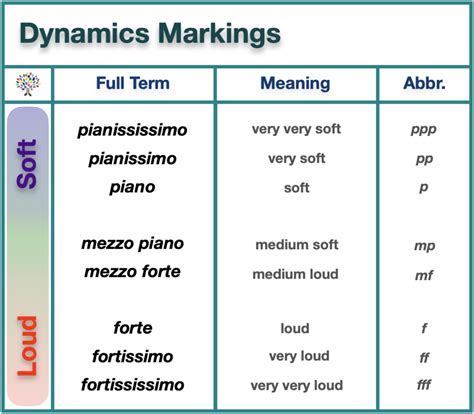 Dynamics Markings

| | Full Term | Meaning | Abbr. |
|---|---|---|---|
| Soft | pianississimo | very very soft | ppp |
| | pianissimo | very soft | pp |
| | piano | soft | p |
| | mezzo piano | medium soft | mp |
| | mezzo forte | medium loud | mf |
| Loud | forte | loud | f |
| | fortissimo | very loud | ff |
| | fortississimo | very very loud | fff |